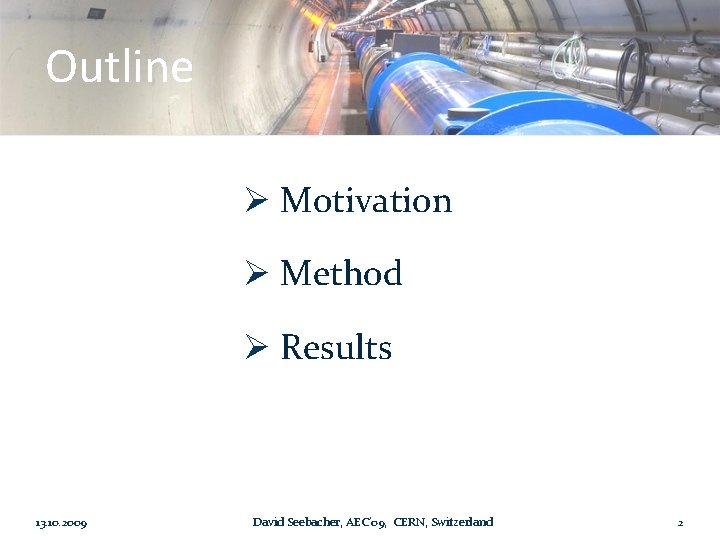 Outline

➢ Motivation

➢ Method

➢ Results

13.10.2009

David Seebacher, AEC'09, CERN, Switzerland

2